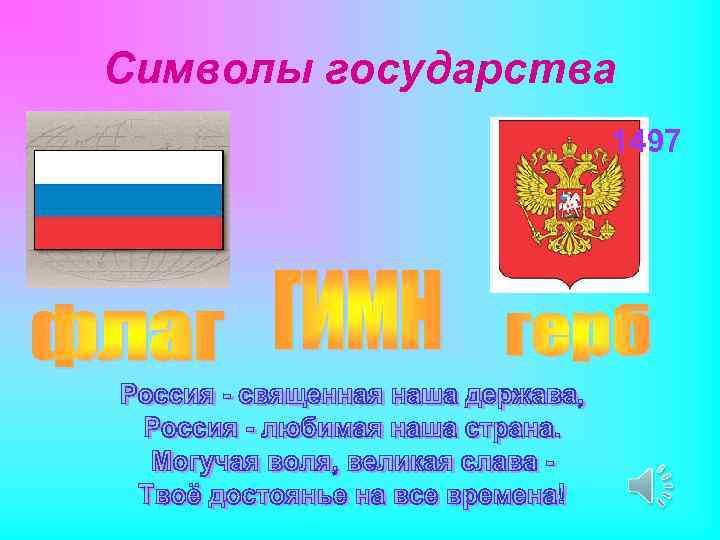 Символы государства

1497

флаг

ГИМН

герб

Россия - священная наша держава,
Россия - любимая наша страна.
Могучая воля, великая слава -
Твоё достоянье на все времена!